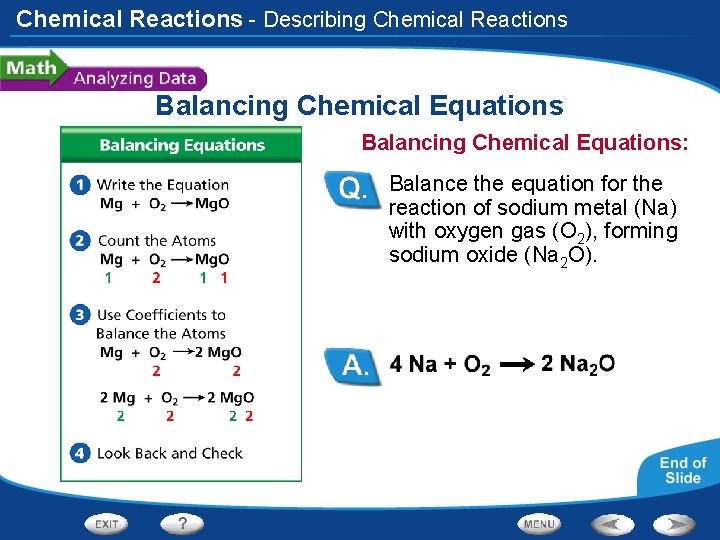 Chemical Reactions - Describing Chemical Reactions

Math Analyzing Data

Balancing Chemical Equations

Balancing Equations

1 Write the Equation
$Mg + O_2 \rightarrow MgO$

2 Count the Atoms
$Mg + O_2 \rightarrow MgO$
1 2 1 1

3 Use Coefficients to Balance the Atoms
$Mg + O_2 \rightarrow 2\ MgO$
2 2

$2\ Mg + O_2 \rightarrow 2\ MgO$
2 2 2 2

4 Look Back and Check

Balancing Chemical Equations:

Q. Balance the equation for the reaction of sodium metal (Na) with oxygen gas ($O_2$), forming sodium oxide ($Na_2O$).

A. $4\ Na + O_2 \rightarrow 2\ Na_2O$

End of Slide

EXIT ? MENU